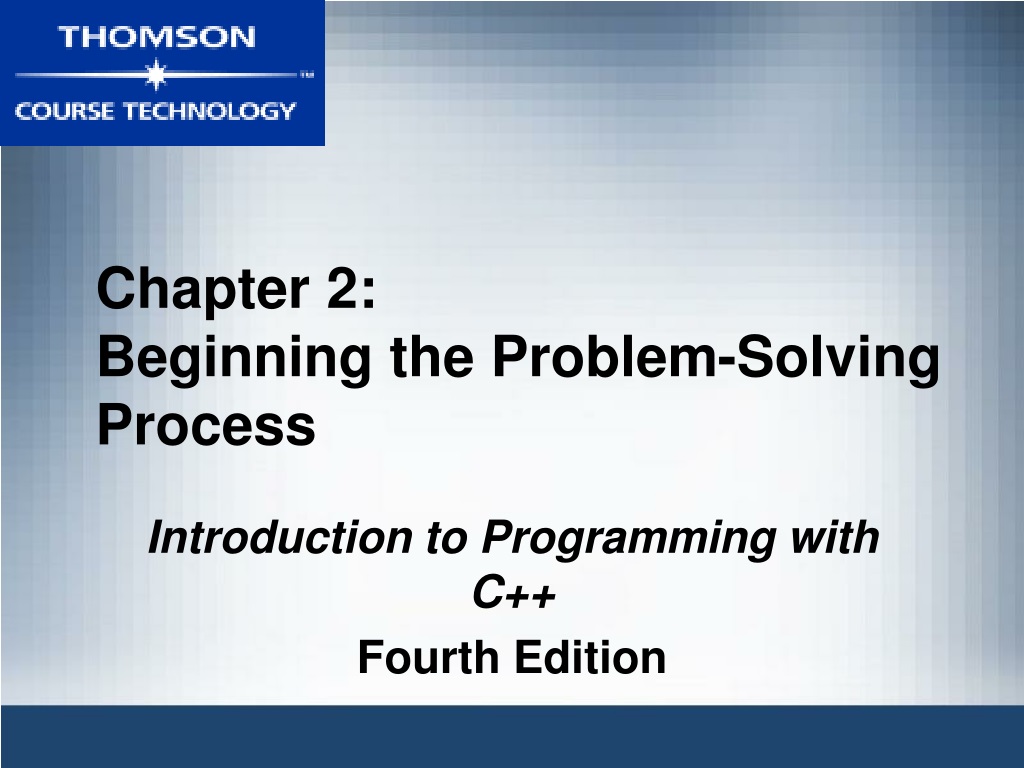 THOMSON
™
COURSE TECHNOLOGY

Chapter 2:
Beginning the Problem-Solving Process

Introduction to Programming with C++

Fourth Edition